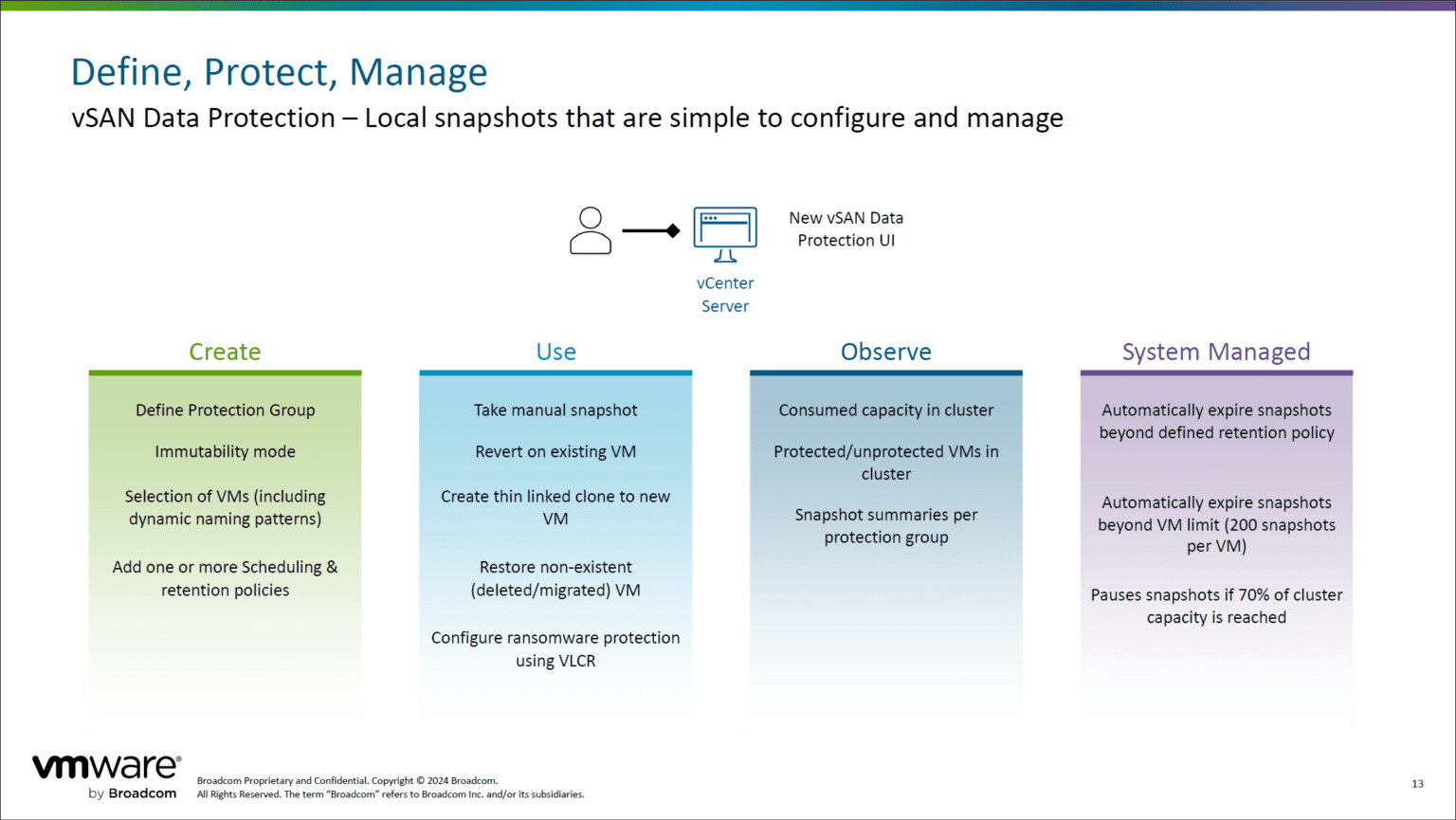 Define, Protect, Manage

vSAN Data Protection – Local snapshots that are simple to configure and manage

vCenter Server

New vSAN Data Protection UI

Create

Define Protection Group

Immutability mode

Selection of VMs (including dynamic naming patterns)

Add one or more Scheduling & retention policies

Use

Take manual snapshot

Revert on existing VM

Create thin linked clone to new VM

Restore non-existent (deleted/migrated) VM

Configure ransomware protection using VLCR

Observe

Consumed capacity in cluster

Protected/unprotected VMs in cluster

Snapshot summaries per protection group

System Managed

Automatically expire snapshots beyond defined retention policy

Automatically expire snapshots beyond VM limit (200 snapshots per VM)

Pauses snapshots if 70% of cluster capacity is reached

vmware by Broadcom

Broadcom Proprietary and Confidential. Copyright © 2024 Broadcom. All Rights Reserved. The term "Broadcom" refers to Broadcom Inc. and/or its subsidiaries.

13